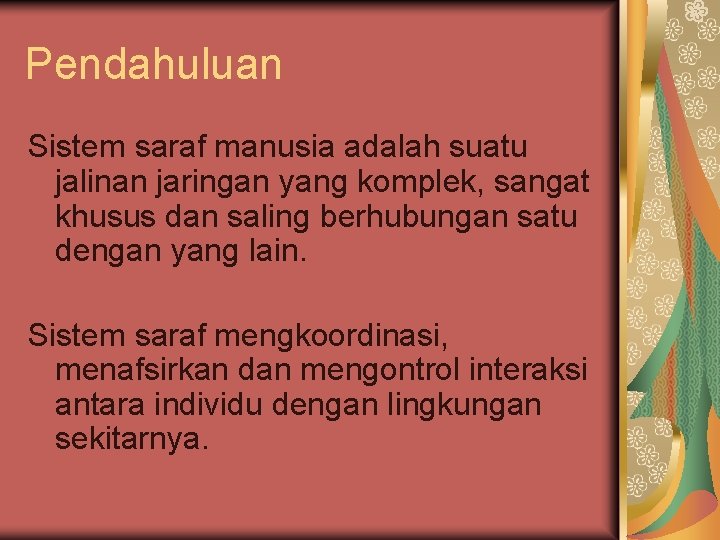 Pendahuluan

Sistem saraf manusia adalah suatu jalinan jaringan yang komplek, sangat khusus dan saling berhubungan satu dengan yang lain.

Sistem saraf mengkoordinasi, menafsirkan dan mengontrol interaksi antara individu dengan lingkungan sekitarnya.